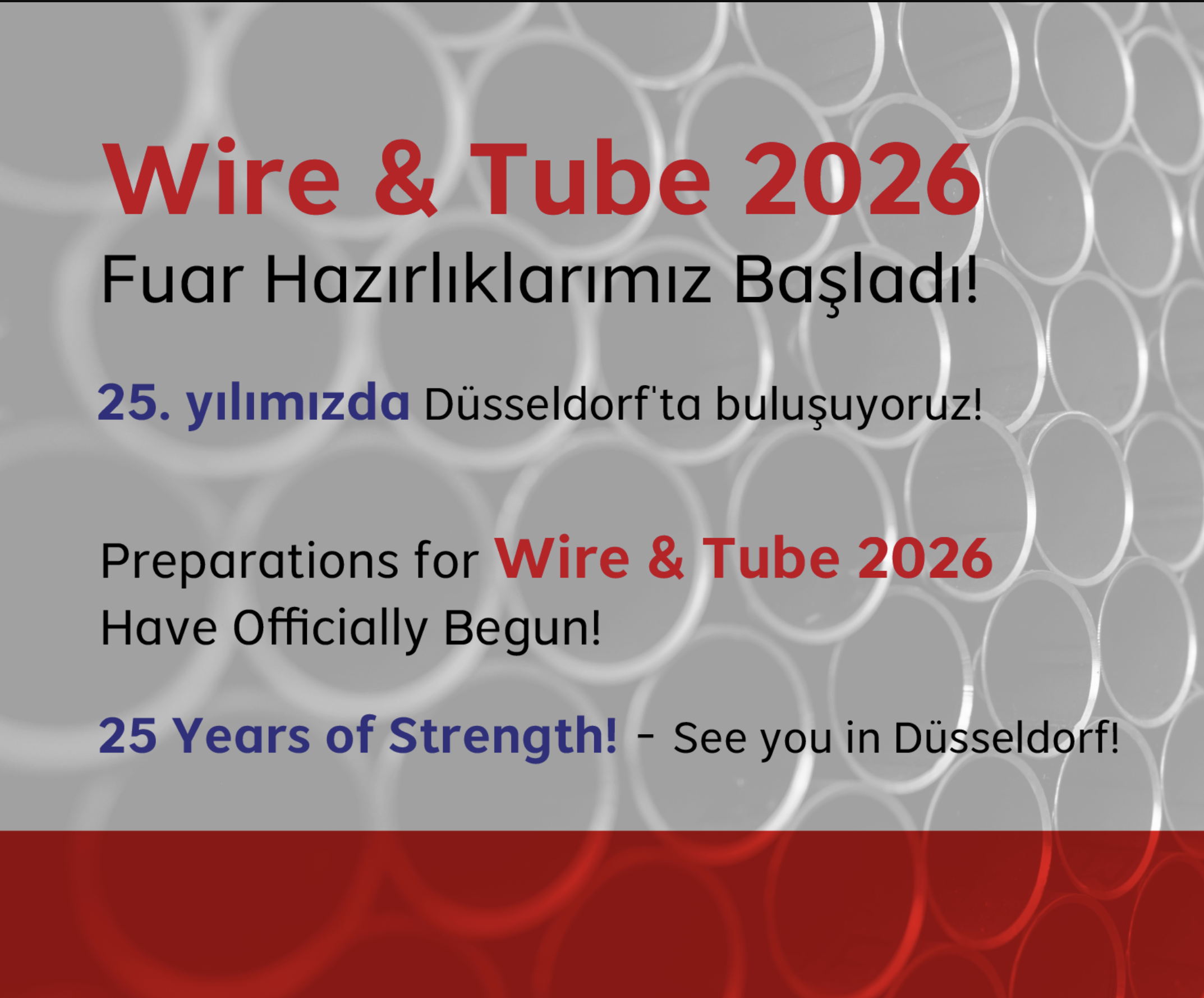 Wire & Tube 2026
Fuar Hazırlıklarımız Başladı!

25. yılımızda Düsseldorf'ta buluşuyoruz!

Preparations for Wire & Tube 2026 Have Officially Begun!

25 Years of Strength! - See you in Düsseldorf!